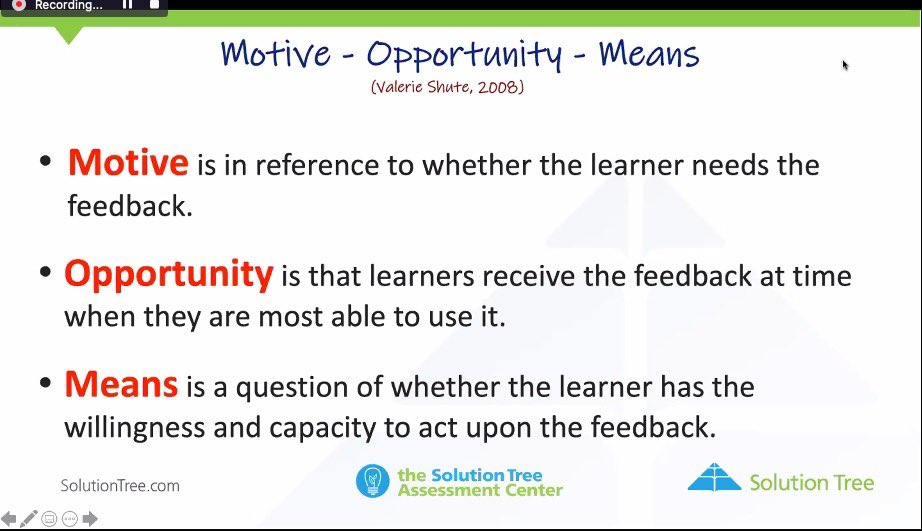 Recording...

Motive - Opportunity - Means
(Valerie Shute, 2008)

• Motive is in reference to whether the learner needs the feedback.

• Opportunity is that learners receive the feedback at time when they are most able to use it.

• Means is a question of whether the learner has the willingness and capacity to act upon the feedback.

SolutionTree.com

the Solution Tree Assessment Center

Solution Tree